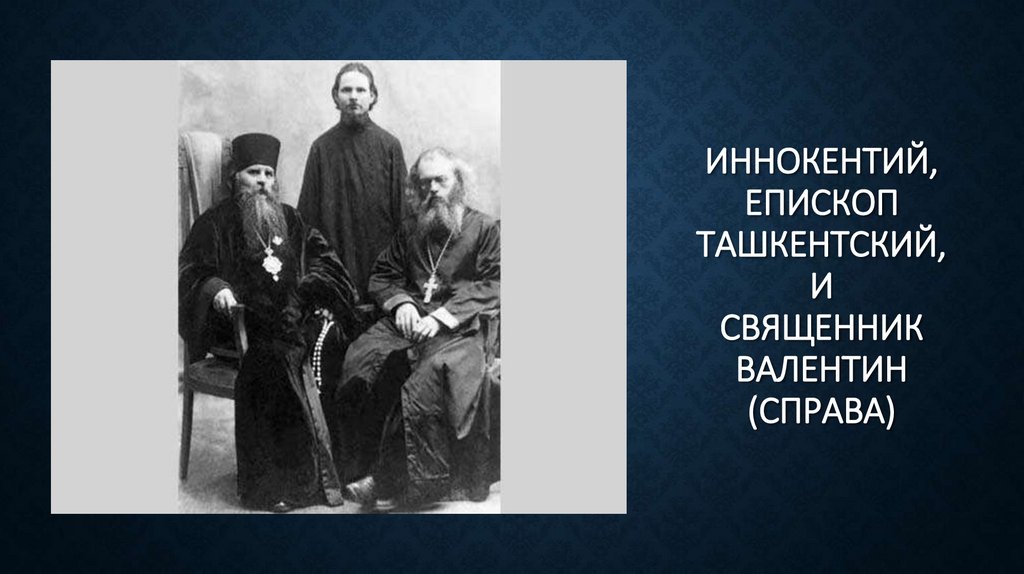 ИННОКЕНТИЙ, ЕПИСКОП ТАШКЕНТСКИЙ, И СВЯЩЕННИК ВАЛЕНТИН (СПРАВА)